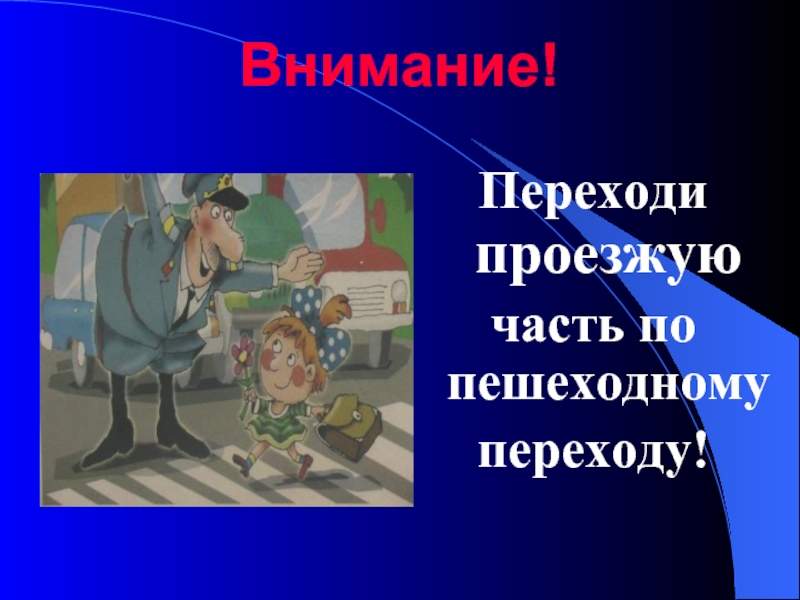 Внимание!

Переходи проезжую часть по пешеходному переходу!